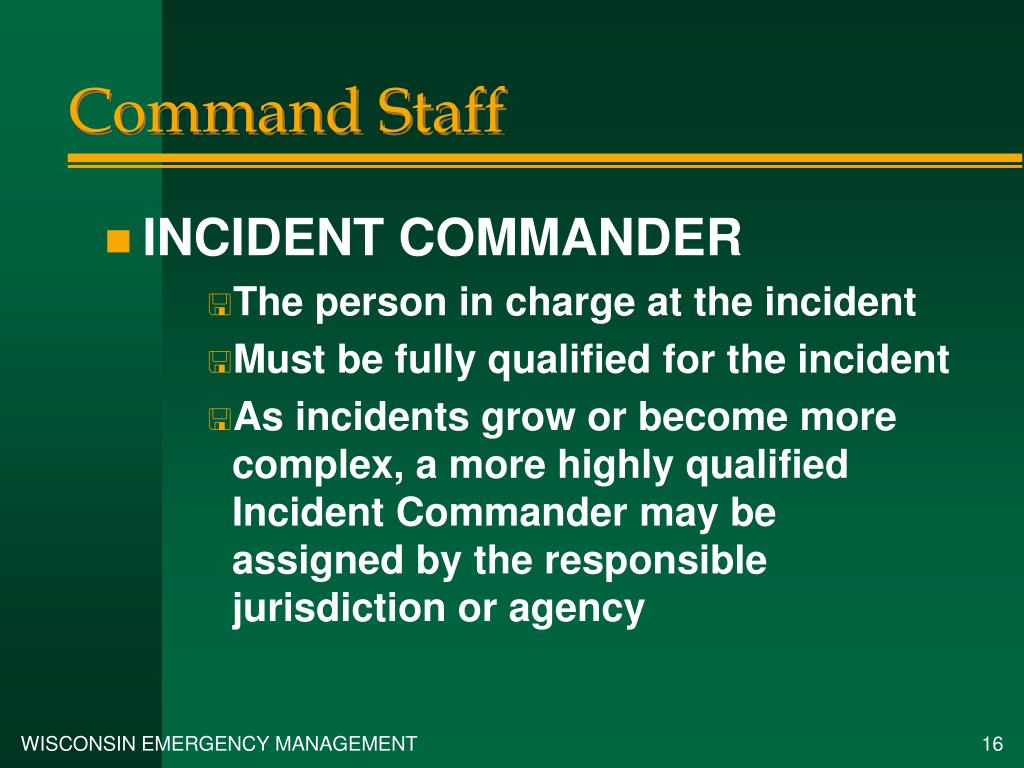 Command Staff

INCIDENT COMMANDER

The person in charge at the incident

Must be fully qualified for the incident

As incidents grow or become more complex, a more highly qualified Incident Commander may be assigned by the responsible jurisdiction or agency

WISCONSIN EMERGENCY MANAGEMENT

16